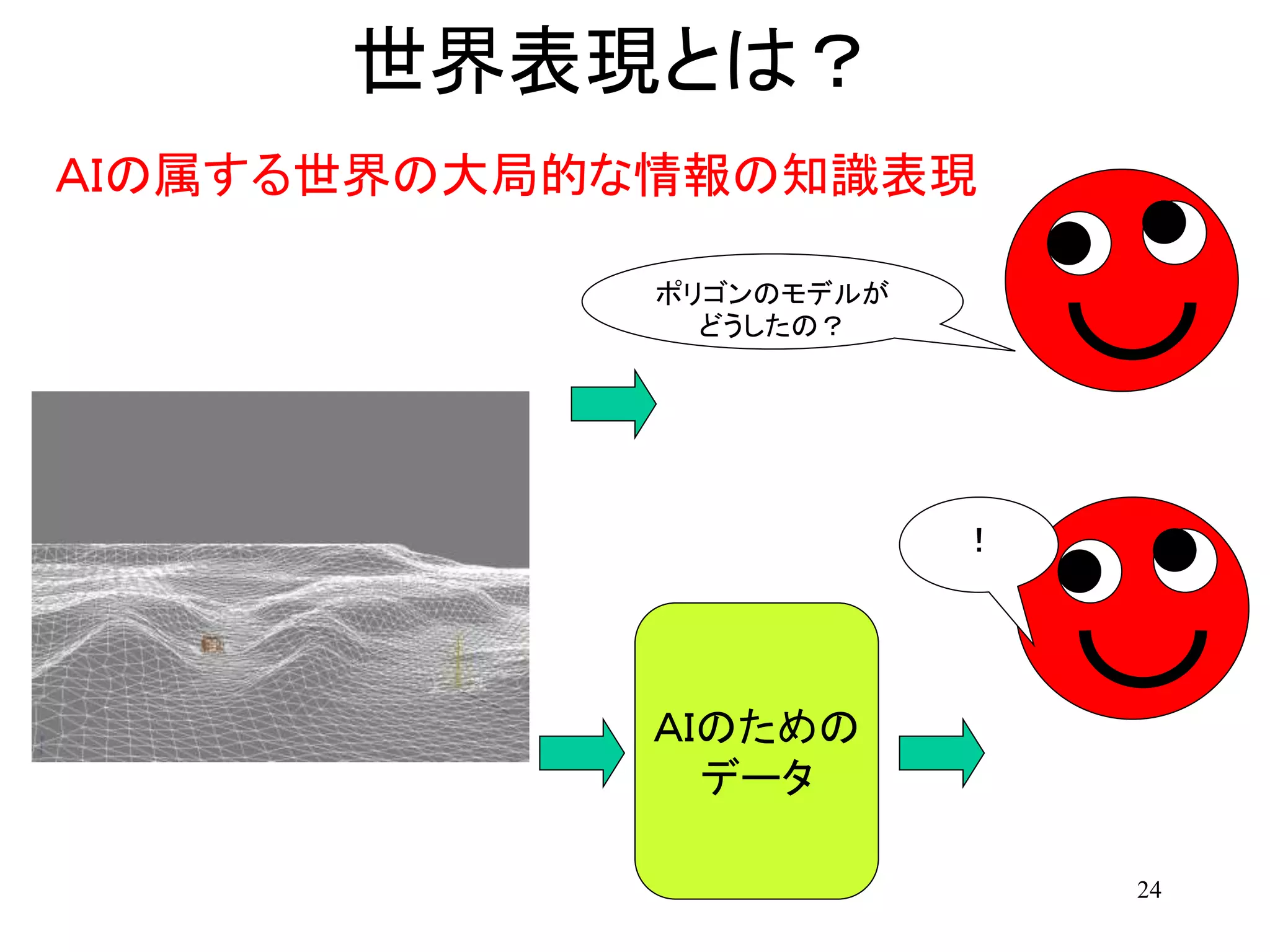 世界表現とは？

AIの属する世界の大局的な情報の知識表現

ポリゴンのモデルがどうしたの？

！

AIのためのデータ

24